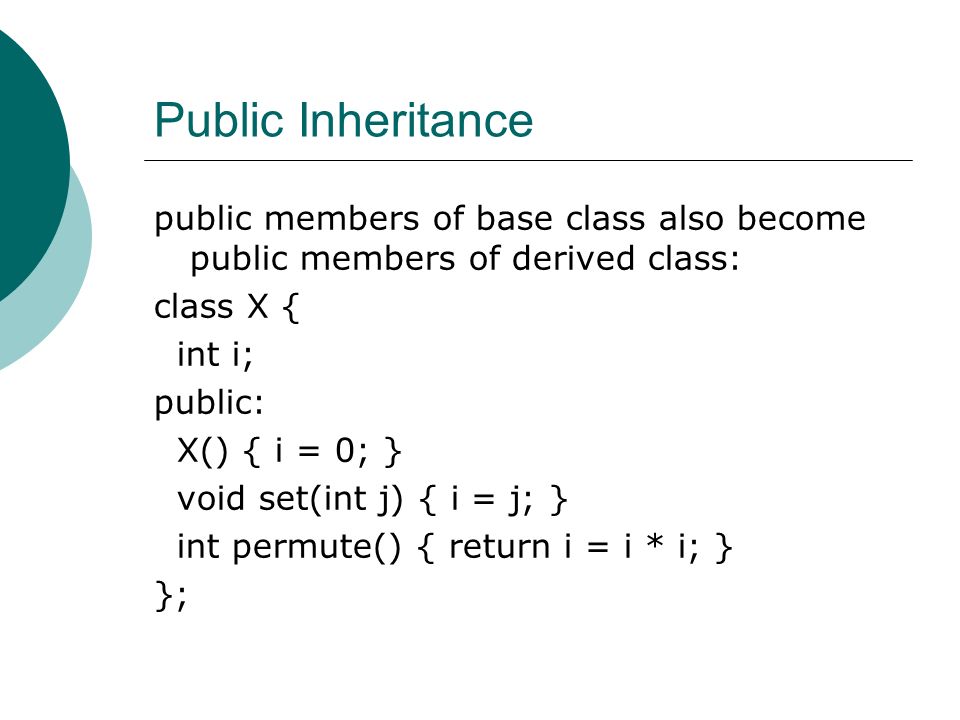 Public Inheritance

public members of base class also become public members of derived class:

class X {
int i;
public:
X() { i = 0; }
void set(int j) { i = j; }
int permute() { return i = i * i; }
};